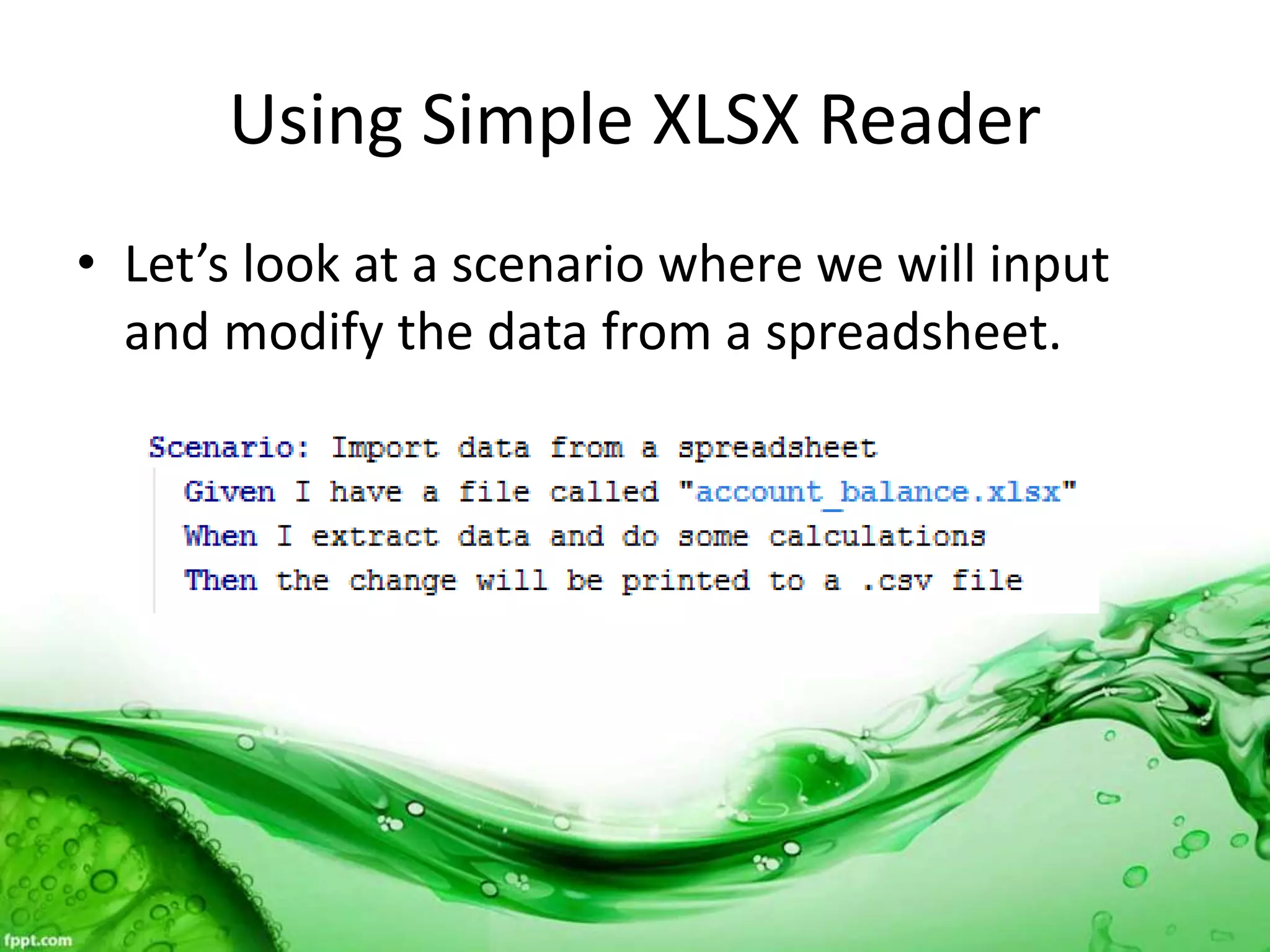 Using Simple XLSX Reader

• Let's look at a scenario where we will input and modify the data from a spreadsheet.

Scenario: Import data from a spreadsheet
Given I have a file called "account_balance.xlsx"
When I extract data and do some calculations
Then the change will be printed to a .csv file

fppt.com